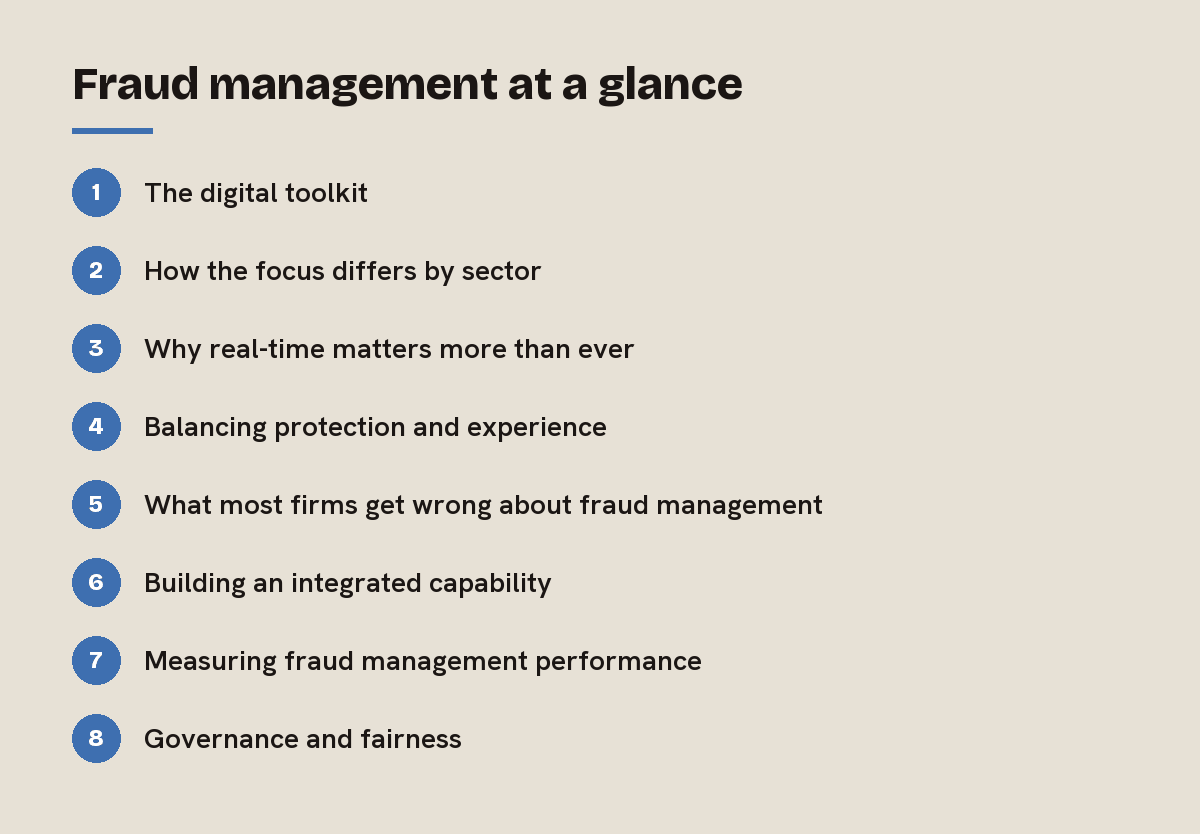 Fraud management at a glance

1 The digital toolkit

2 How the focus differs by sector

3 Why real-time matters more than ever

4 Balancing protection and experience

5 What most firms get wrong about fraud management

6 Building an integrated capability

7 Measuring fraud management performance

8 Governance and fairness